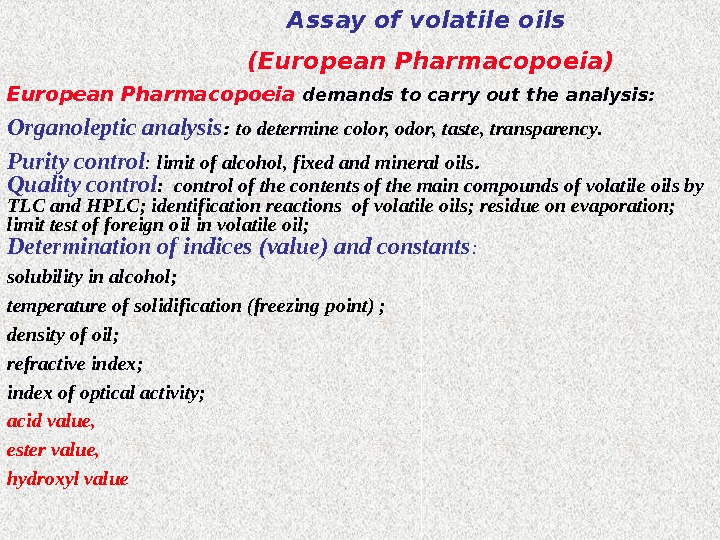 Assay of volatile oils

(European Pharmacopoeia)

European Pharmacopoeia demands to carry out the analysis:

Organoleptic analysis: to determine color, odor, taste, transparency.

Purity control: limit of alcohol, fixed and mineral oils.

Quality control: control of the contents of the main compounds of volatile oils by TLC and HPLC; identification reactions of volatile oils; residue on evaporation; limit test of foreign oil in volatile oil;

Determination of indices (value) and constants:

solubility in alcohol;

temperature of solidification (freezing point) ;

density of oil;

refractive index;

index of optical activity;

acid value,

ester value,

hydroxyl value